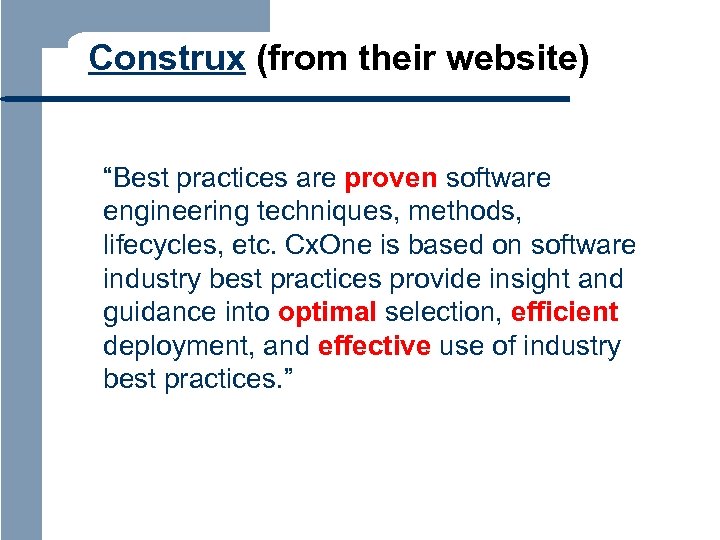 Construx (from their website)

“Best practices are proven software engineering techniques, methods, lifecycles, etc. CxOne is based on software industry best practices provide insight and guidance into optimal selection, efficient deployment, and effective use of industry best practices.”